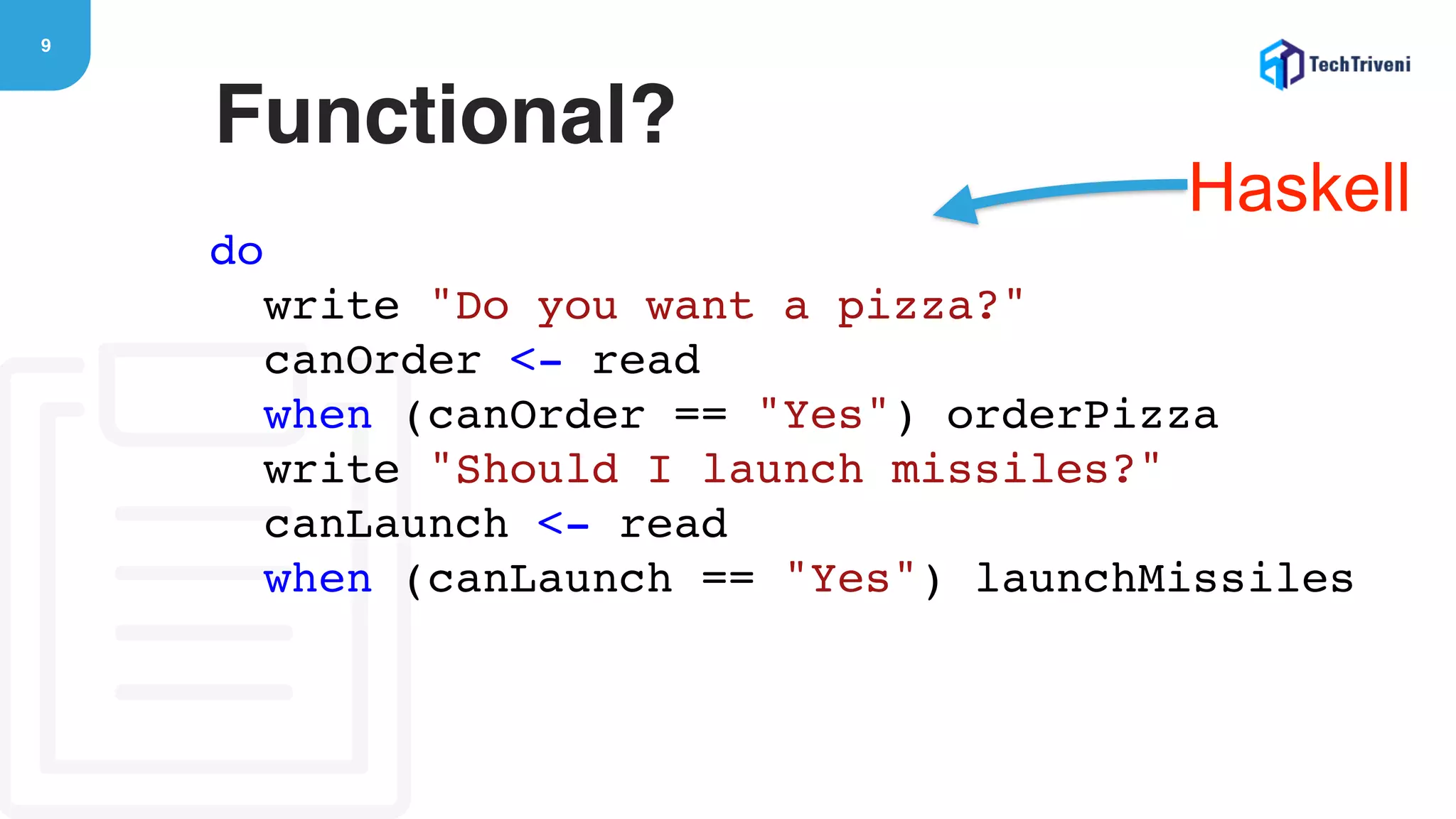 9

TechTriveni

Functional?

Haskell

do
  write "Do you want a pizza?"
  canOrder <- read
  when (canOrder == "Yes") orderPizza
  write "Should I launch missiles?"
  canLaunch <- read
  when (canLaunch == "Yes") launchMissiles